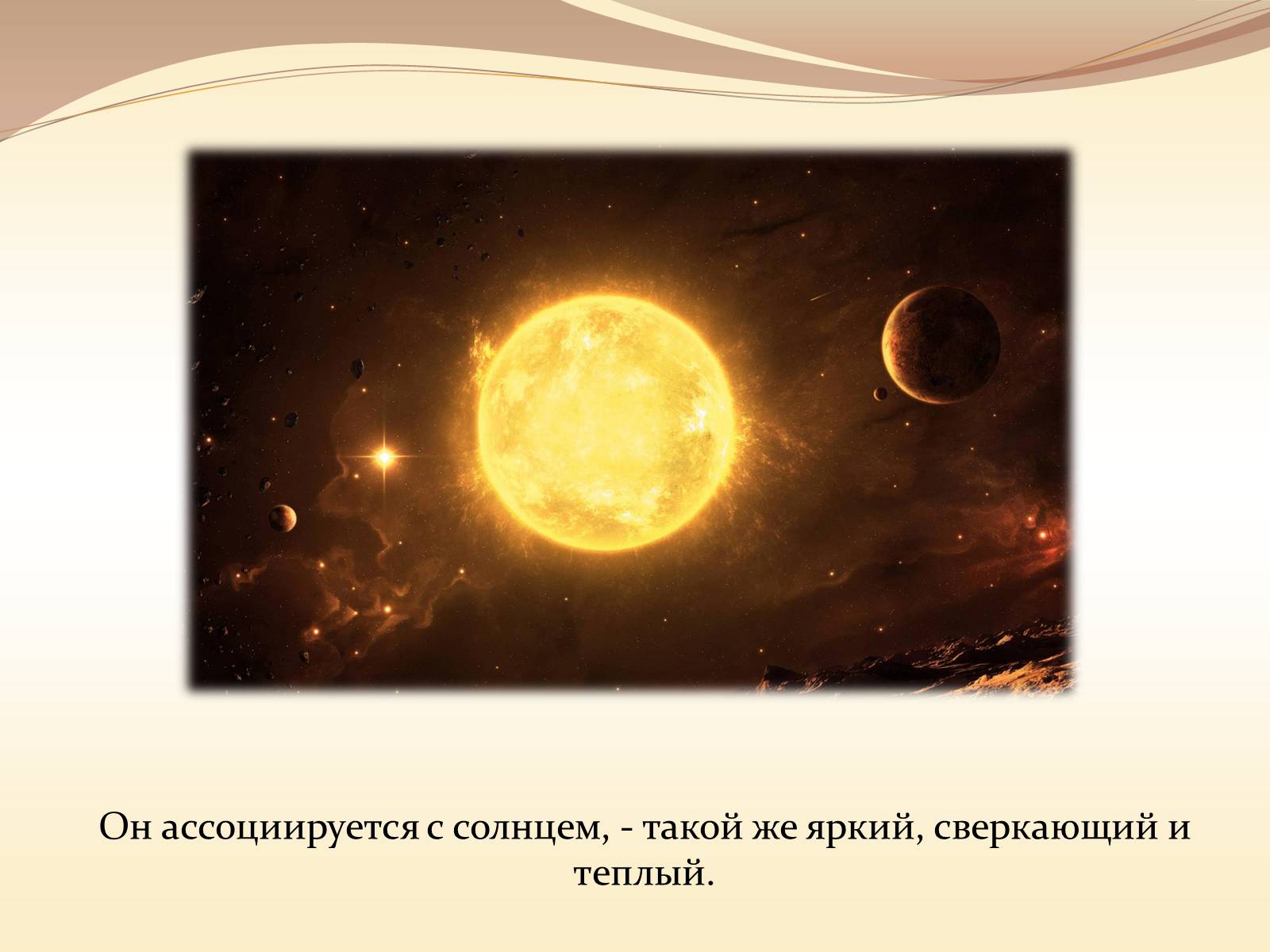 Он ассоциируется с солнцем, - такой же яркий, сверкающий и теплый.